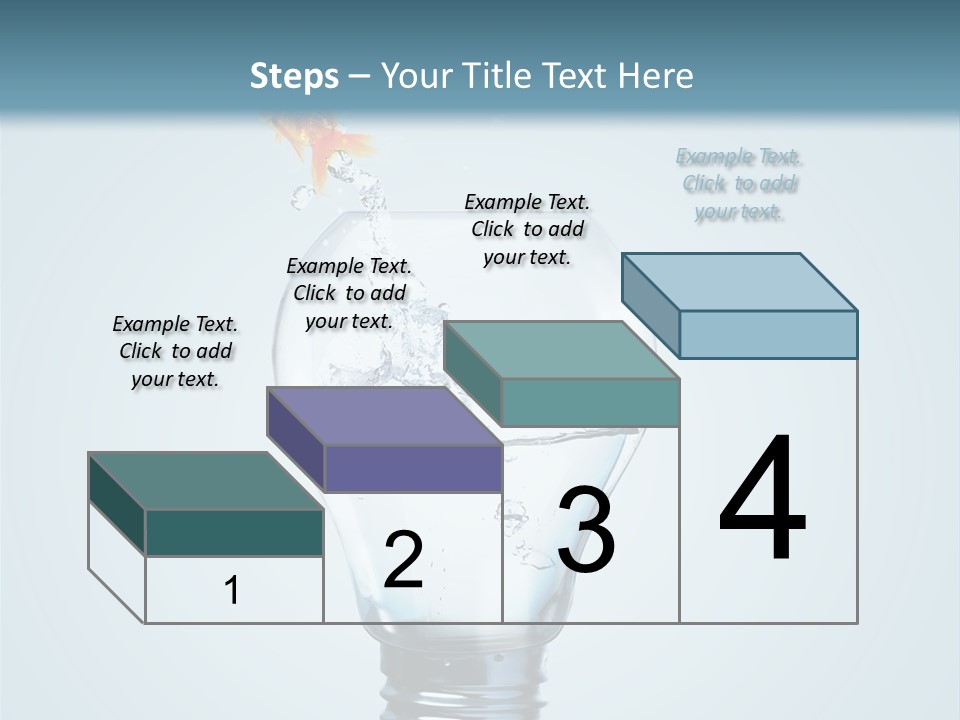 Steps – Your Title Text Here

Example Text. Click to add your text.

Example Text. Click to add your text.

Example Text. Click to add your text.

Example Text. Click to add your text.

1

2

3

4